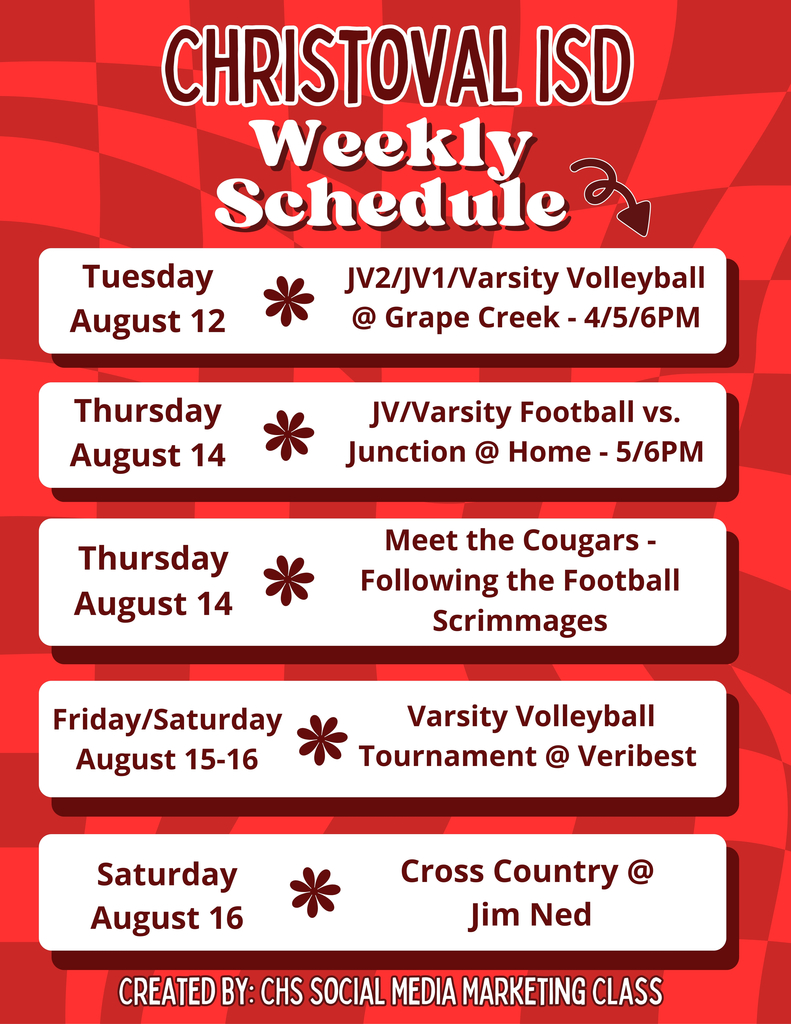 CHRISTOVAL ISD
Weekly Schedule

Tuesday August 12
JV2/JV1/Varsity Volleyball @ Grape Creek - 4/5/6PM

Thursday August 14
JV/Varsity Football vs. Junction @ Home - 5/6PM

Thursday August 14
Meet the Cougars - Following the Football Scrimmages

Friday/Saturday August 15-16
Varsity Volleyball Tournament @ Veribest

Saturday August 16
Cross Country @ Jim Ned

CREATED BY: CHS SOCIAL MEDIA MARKETING CLASS